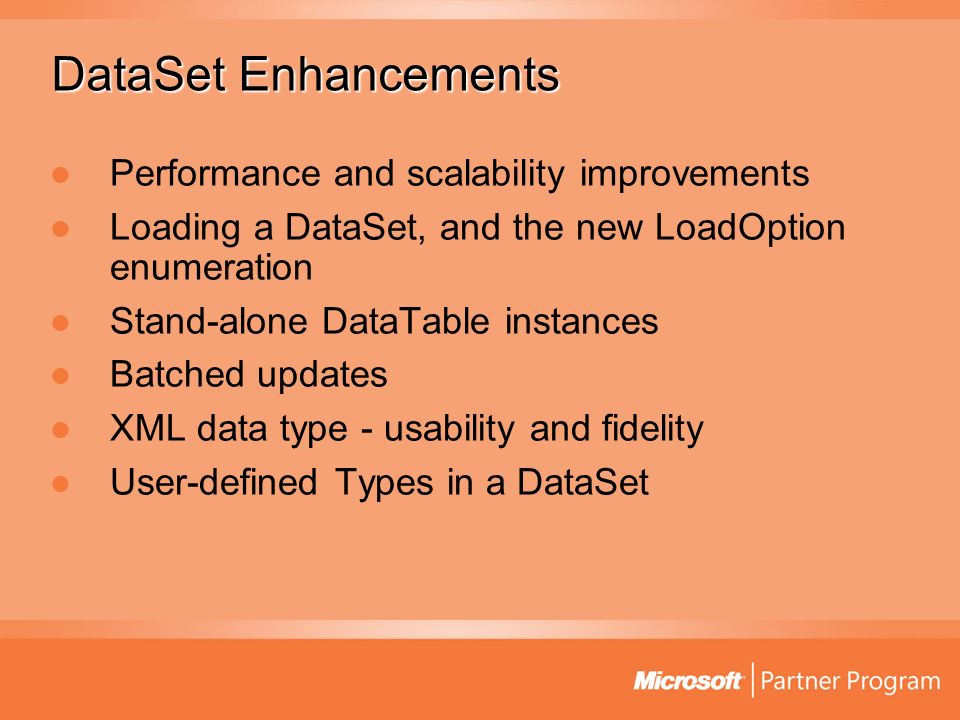 DataSet Enhancements

- Performance and scalability improvements
- Loading a DataSet, and the new LoadOption enumeration
- Stand-alone DataTable instances
- Batched updates
- XML data type - usability and fidelity
- User-defined Types in a DataSet

Microsoft | Partner Program